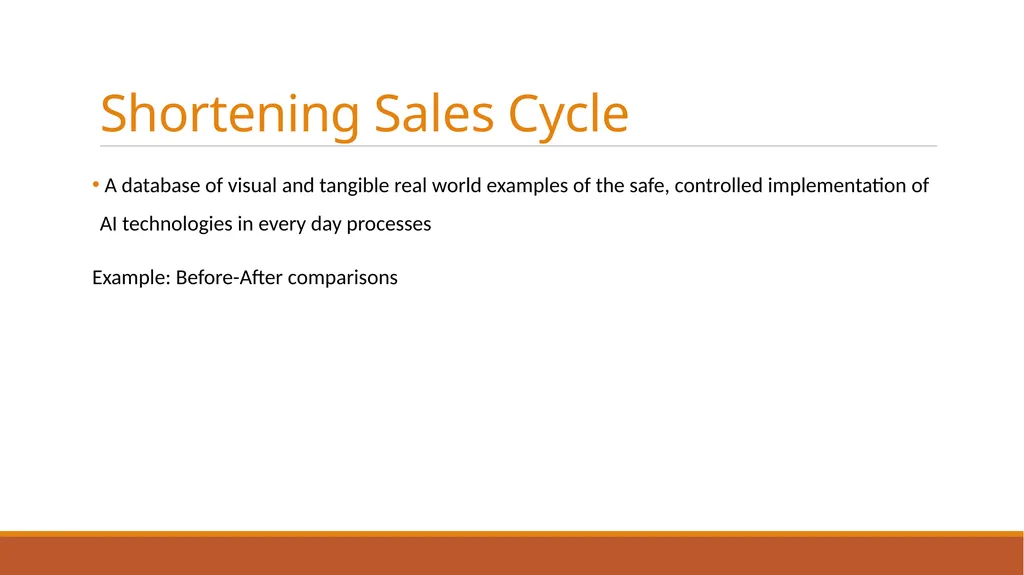 Shortening Sales Cycle

• A database of visual and tangible real world examples of the safe, controlled implementation of AI technologies in every day processes

Example: Before-After comparisons